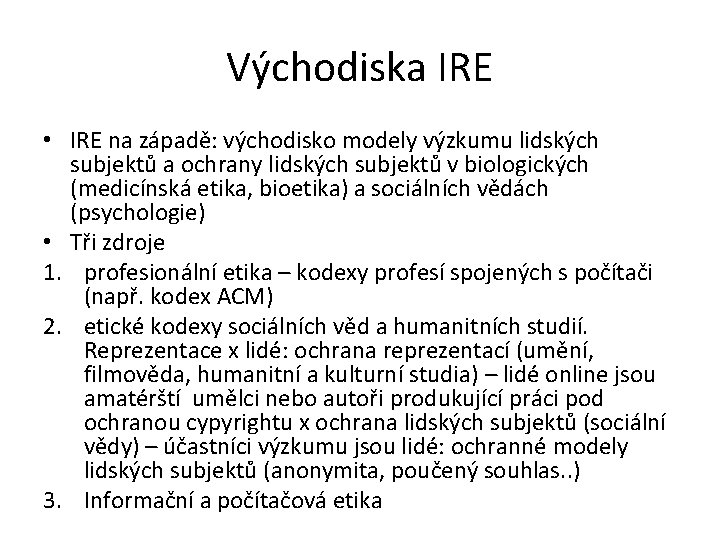 Východiska IRE

• IRE na západě: východisko modely výzkumu lidských subjektů a ochrany lidských subjektů v biologických (medicínská etika, bioetika) a sociálních vědách (psychologie)
• Tři zdroje
1. profesionální etika – kodexy profesí spojených s počítači (např. kodex ACM)
2. etické kodexy sociálních věd a humanitních studií. Reprezentace x lidé: ochrana reprezentací (umění, filmověda, humanitní a kulturní studia) – lidé online jsou amatérští umělci nebo autoři produkující práci pod ochranou cypyrightu x ochrana lidských subjektů (sociální vědy) – účastníci výzkumu jsou lidé: ochranné modely lidských subjektů (anonymita, poučený souhlas..)
3. Informační a počítačová etika